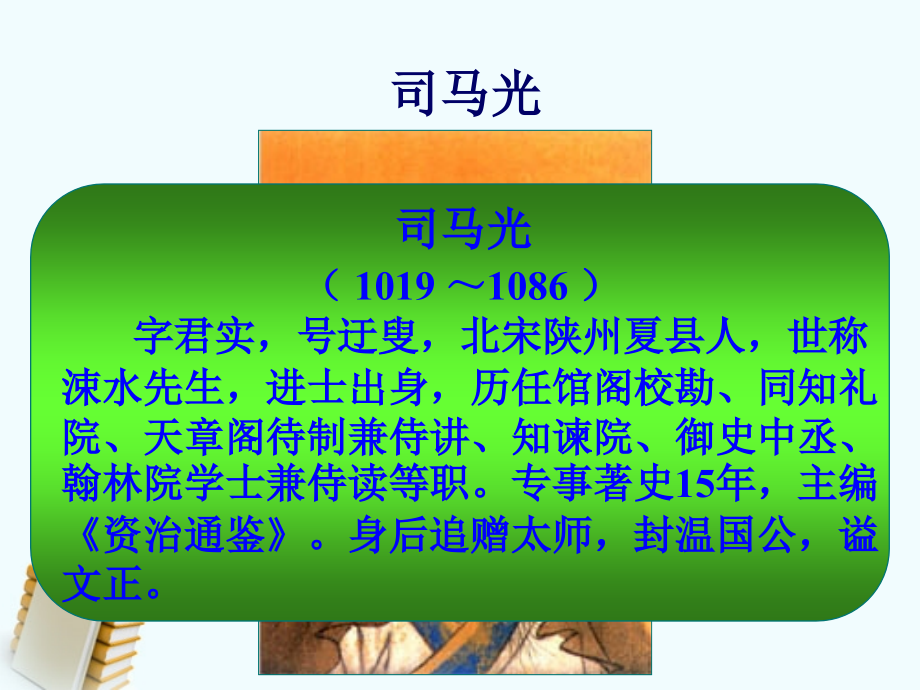 司马光

司马光

（ 1019 ～1086 ）

字君实，号迂叟，北宋陕州夏县人，世称涑水先生，进士出身，历任馆阁校勘、同知礼院、天章阁待制兼侍讲、知谏院、御史中丞、翰林院学士兼侍读等职。专事著史15年，主编《资治通鉴》。身后追赠太师，封温国公，谥文正。